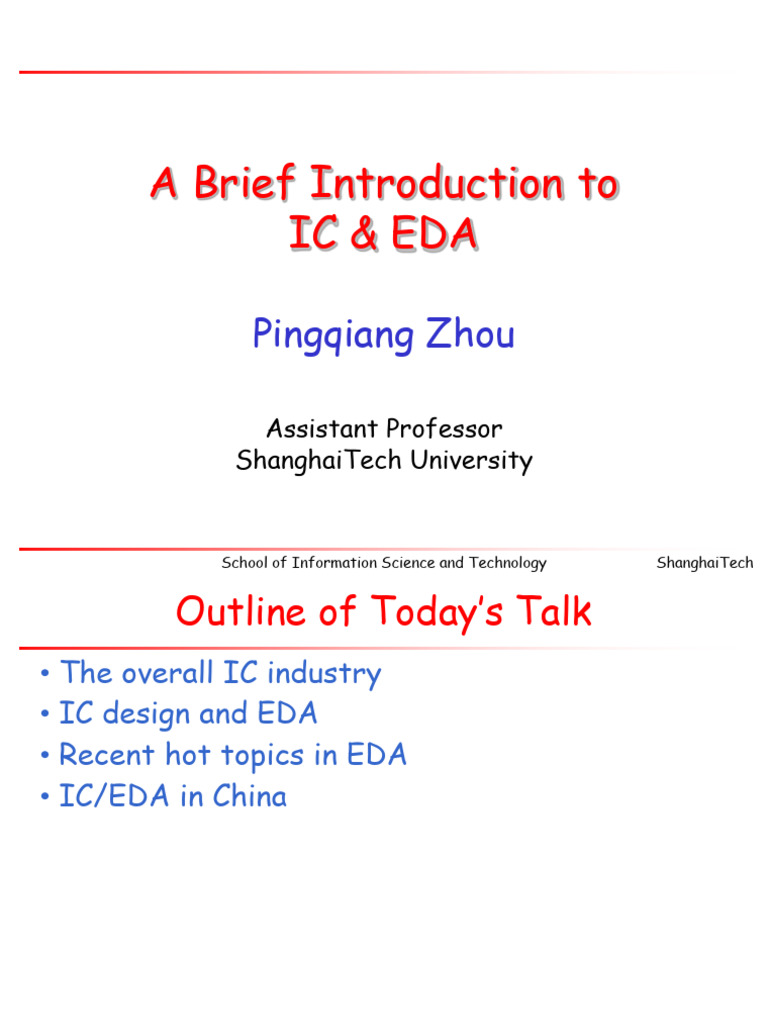 A Brief Introduction to IC & EDA

Pingqiang Zhou

Assistant Professor
ShanghaiTech University

School of Information Science and Technology

ShanghaiTech

Outline of Today's Talk

• The overall IC industry
• IC design and EDA
• Recent hot topics in EDA
• IC/EDA in China